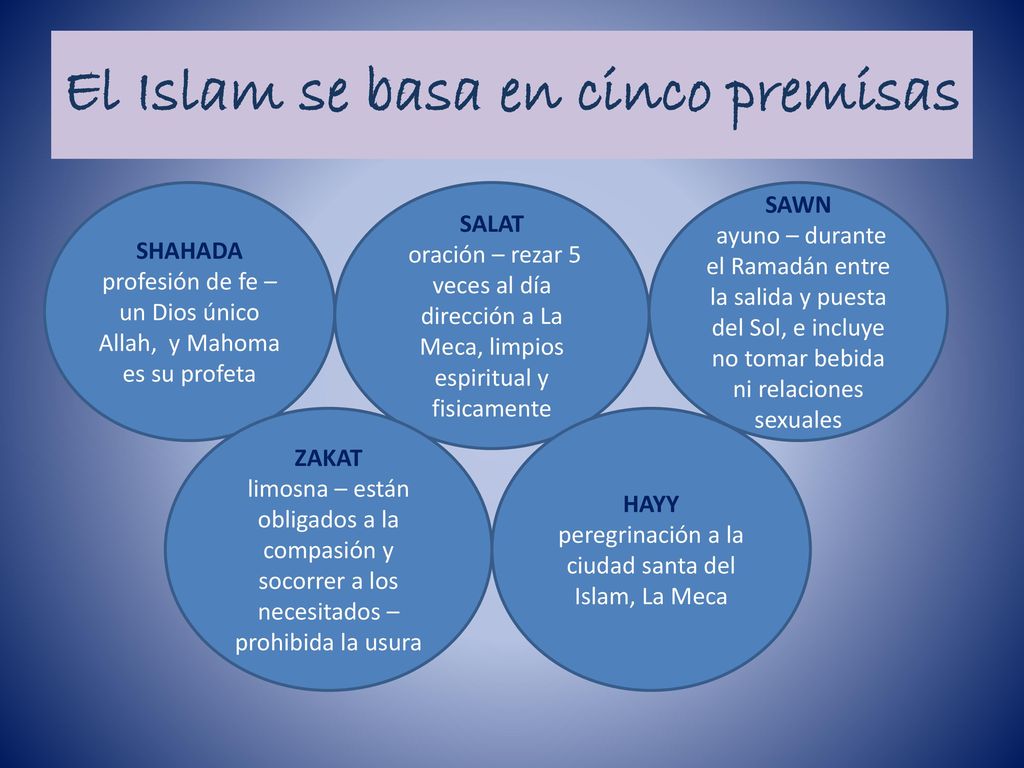 El Islam se basa en cinco premisas

SHAHADA
profesión de fe – un Dios único Allah, y Mahoma es su profeta

SALAT
oración – rezar 5 veces al día dirección a La Meca, limpios espiritual y fisicamente

SAWN
ayuno – durante el Ramadán entre la salida y puesta del Sol, e incluye no tomar bebida ni relaciones sexuales

ZAKAT
limosna – están obligados a la compasión y socorrer a los necesitados – prohibida la usura

HAYY
peregrinación a la ciudad santa del Islam, La Meca